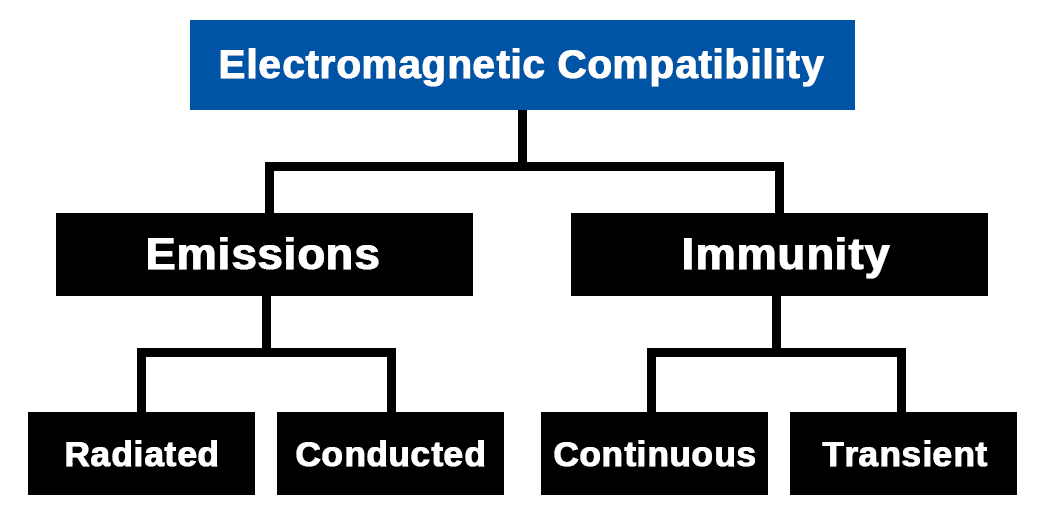 Electromagnetic Compatibility

Emissions

Immunity

Radiated

Conducted

Continuous

Transient